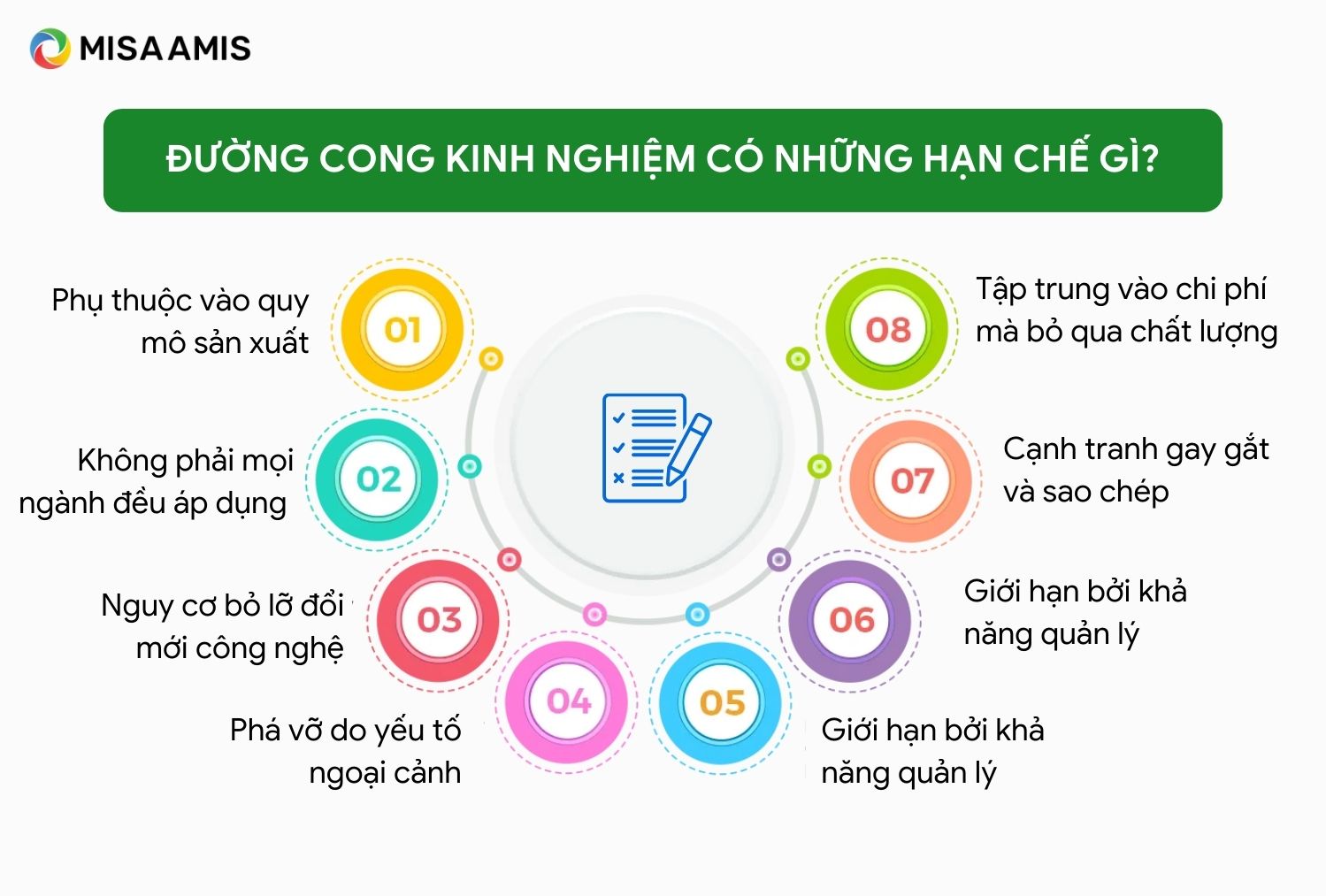 MISA AMIS

ĐƯỜNG CONG KINH NGHIỆM CÓ NHỮNG HẠN CHẾ GÌ?

01
Phụ thuộc vào quy mô sản xuất

02
Không phải mọi ngành đều áp dụng

03
Nguy cơ bỏ lỡ đổi mới công nghệ

04
Phá vỡ do yếu tố ngoại cảnh

05
Giới hạn bởi khả năng quản lý

06
Giới hạn bởi khả năng quản lý

07
Cạnh tranh gay gắt và sao chép

08
Tập trung vào chi phí mà bỏ qua chất lượng